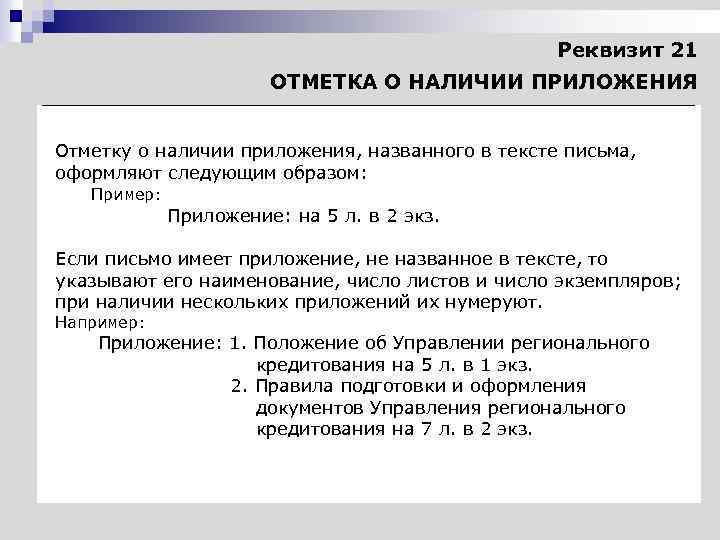 Реквизит 21
ОТМЕТКА О НАЛИЧИИ ПРИЛОЖЕНИЯ

Отметку о наличии приложения, названного в тексте письма, оформляют следующим образом:
Пример:
Приложение: на 5 л. в 2 экз.

Если письмо имеет приложение, не названное в тексте, то указывают его наименование, число листов и число экземпляров; при наличии нескольких приложений их нумеруют.
Например:
Приложение: 1. Положение об Управлении регионального кредитования на 5 л. в 1 экз.
2. Правила подготовки и оформления документов Управления регионального кредитования на 7 л. в 2 экз.